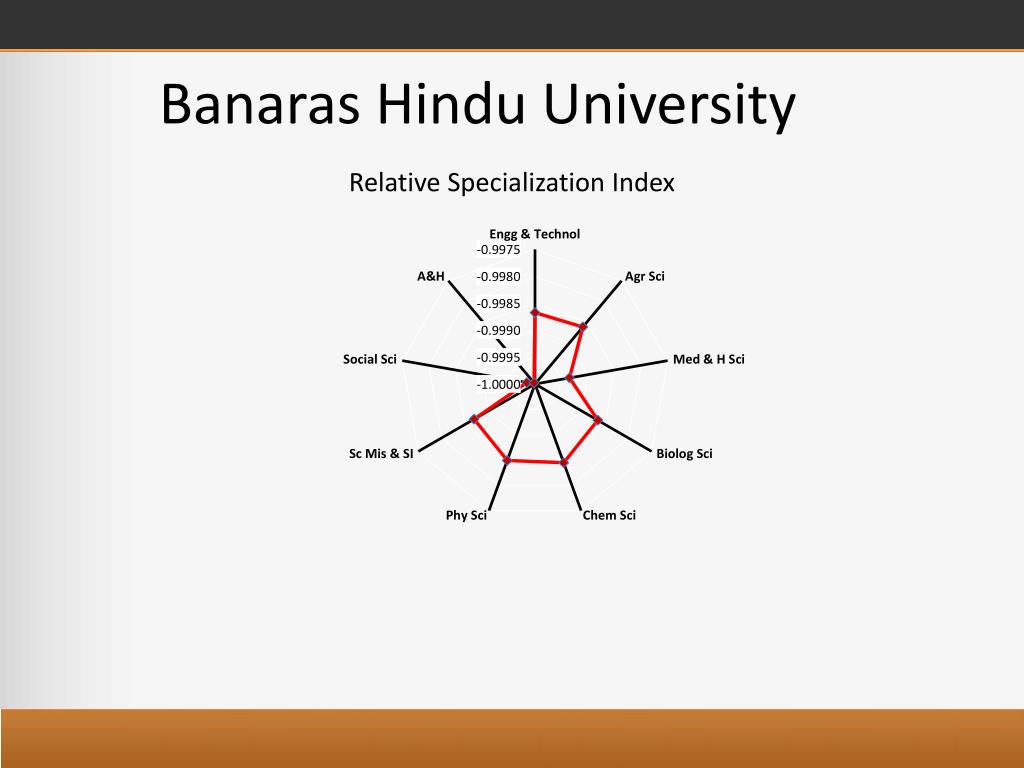 Banaras Hindu University

Relative Specialization Index

Engg & Technol
-0.9975
-0.9980
-0.9985
-0.9990
-0.9995
-1.0000
Agr Sci
Med & H Sci
Biolog Sci
Chem Sci
Phy Sci
Sc Mis & SI
Social Sci
A&H